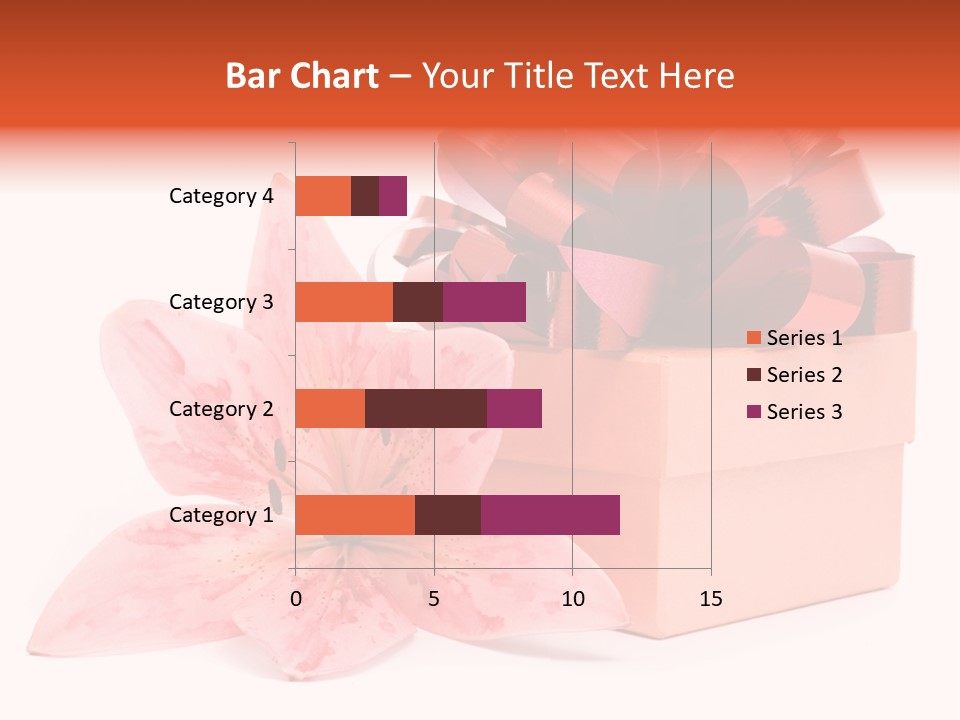 Bar Chart – Your Title Text Here

Category 4
Category 3
Category 2
Category 1

0 5 10 15

Series 1
Series 2
Series 3